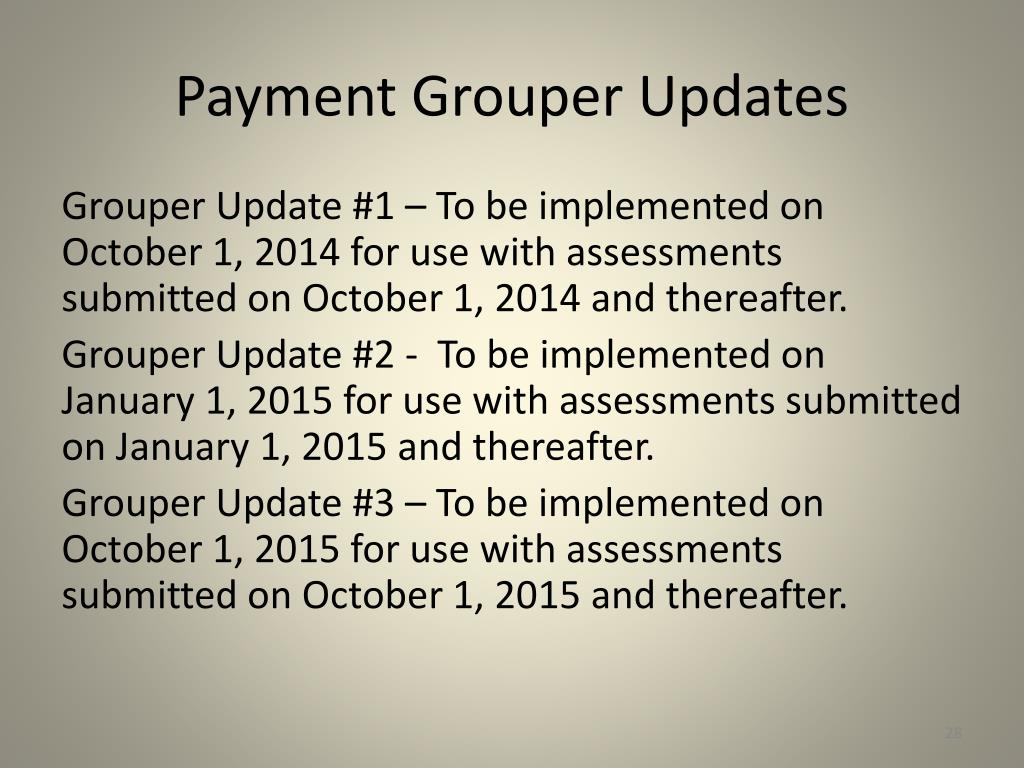 Payment Grouper Updates

Grouper Update #1 – To be implemented on October 1, 2014 for use with assessments submitted on October 1, 2014 and thereafter.

Grouper Update #2 - To be implemented on January 1, 2015 for use with assessments submitted on January 1, 2015 and thereafter.

Grouper Update #3 – To be implemented on October 1, 2015 for use with assessments submitted on October 1, 2015 and thereafter.

28